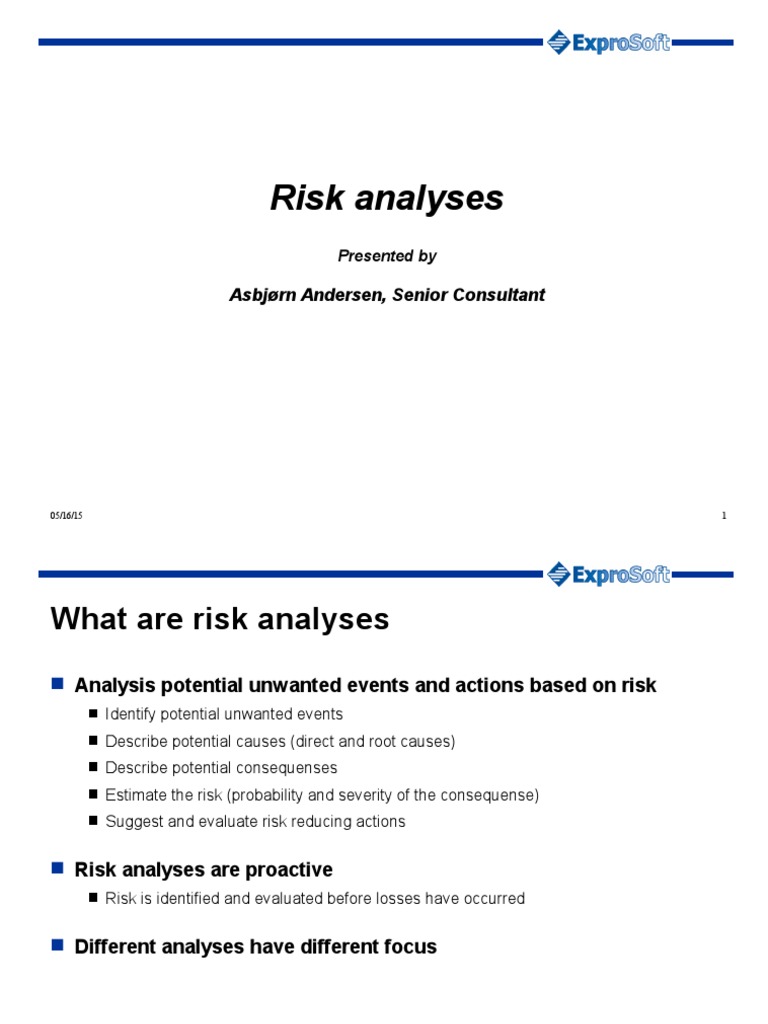 ExproSoft

Risk analyses

Presented by

Asbjørn Andersen, Senior Consultant

05/16/15

1

ExproSoft

What are risk analyses

■ Analysis potential unwanted events and actions based on risk

■ Identify potential unwanted events

■ Describe potential causes (direct and root causes)

■ Describe potential consequenses

■ Estimate the risk (probability and severity of the consequense)

■ Suggest and evaluate risk reducing actions

■ Risk analyses are proactive

■ Risk is identified and evaluated before losses have occurred

■ Different analyses have different focus